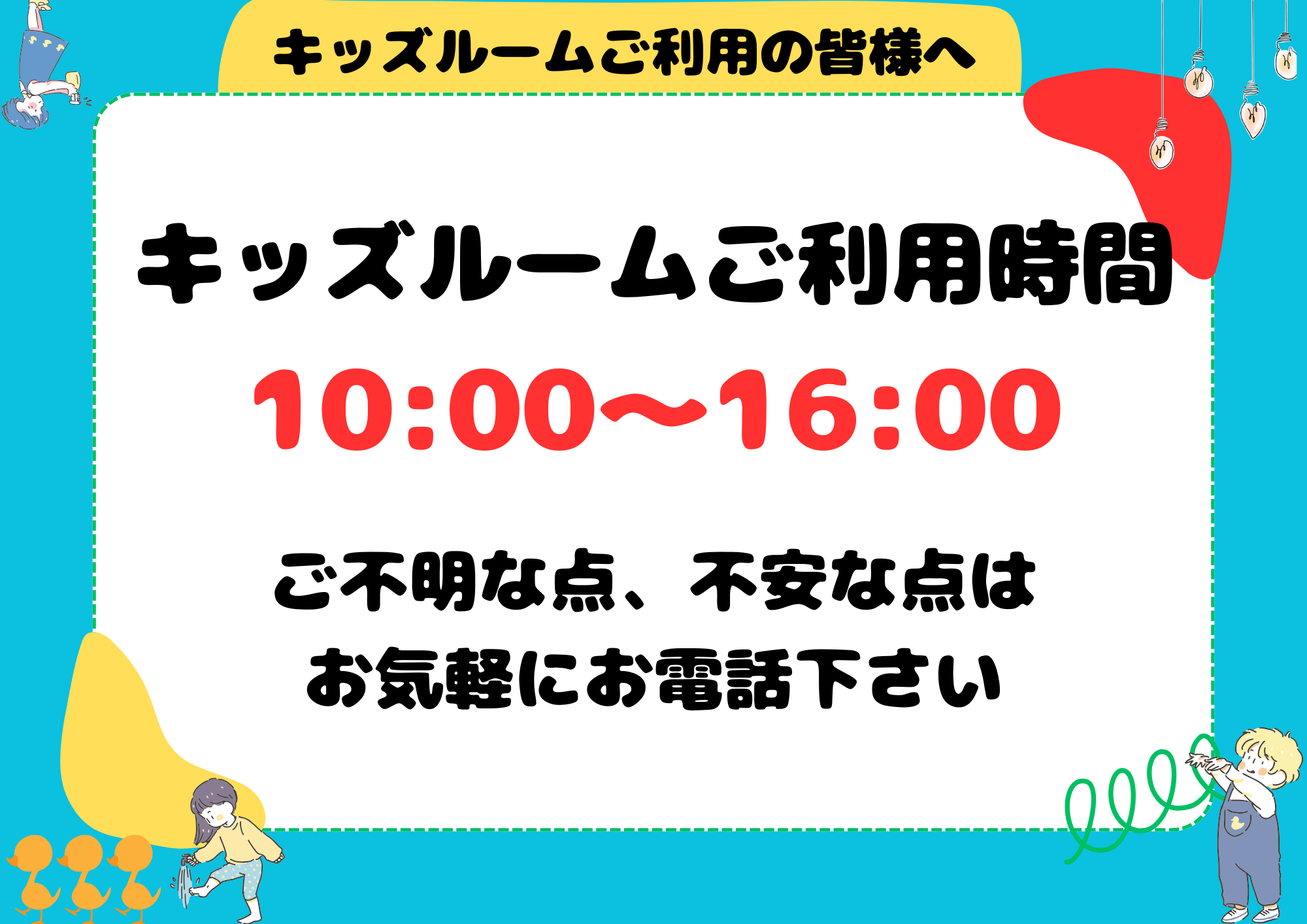 キッズルームご利用の皆様へ

キッズルームご利用時間

10:00〜16:00

ご不明な点、不安な点は
お気軽にお電話下さい